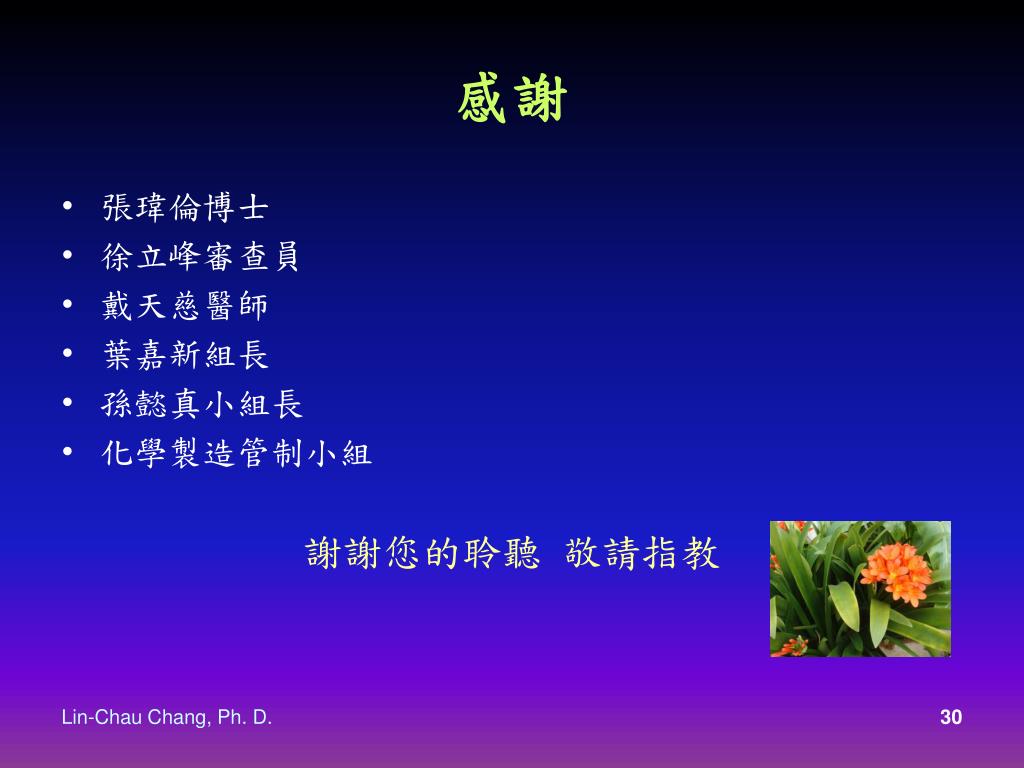 感謝

• 張瑋倫博士
• 徐立峰審查員
• 戴天慈醫師
• 葉嘉新組長
• 孫懿真小組長
• 化學製造管制小組

謝謝您的聆聽 敬請指教

Lin-Chau Chang, Ph. D.

30